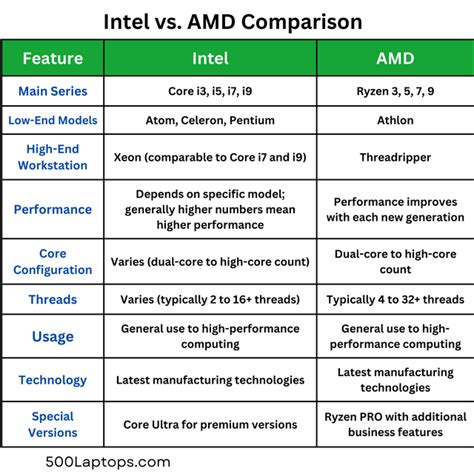 Intel vs. AMD Comparison

| Feature | Intel | AMD |
|---|---|---|
| Main Series | Core i3, i5, i7, i9 | Ryzen 3, 5, 7, 9 |
| Low-End Models | Atom, Celeron, Pentium | Athlon |
| High-End Workstation | Xeon (comparable to Core i7 and i9) | Threadripper |
| Performance | Depends on specific model; generally higher numbers mean higher performance | Performance improves with each new generation |
| Core Configuration | Varies (dual-core to high-core count) | Dual-core to high-core count |
| Threads | Varies (typically 2 to 16+ threads) | Typically 4 to 32+ threads |
| Usage | General use to high-performance computing | General use to high-performance computing |
| Technology | Latest manufacturing technologies | Latest manufacturing technologies |
| Special Versions | Core Ultra for premium versions | Ryzen PRO with additional business features |

500Laptops.com